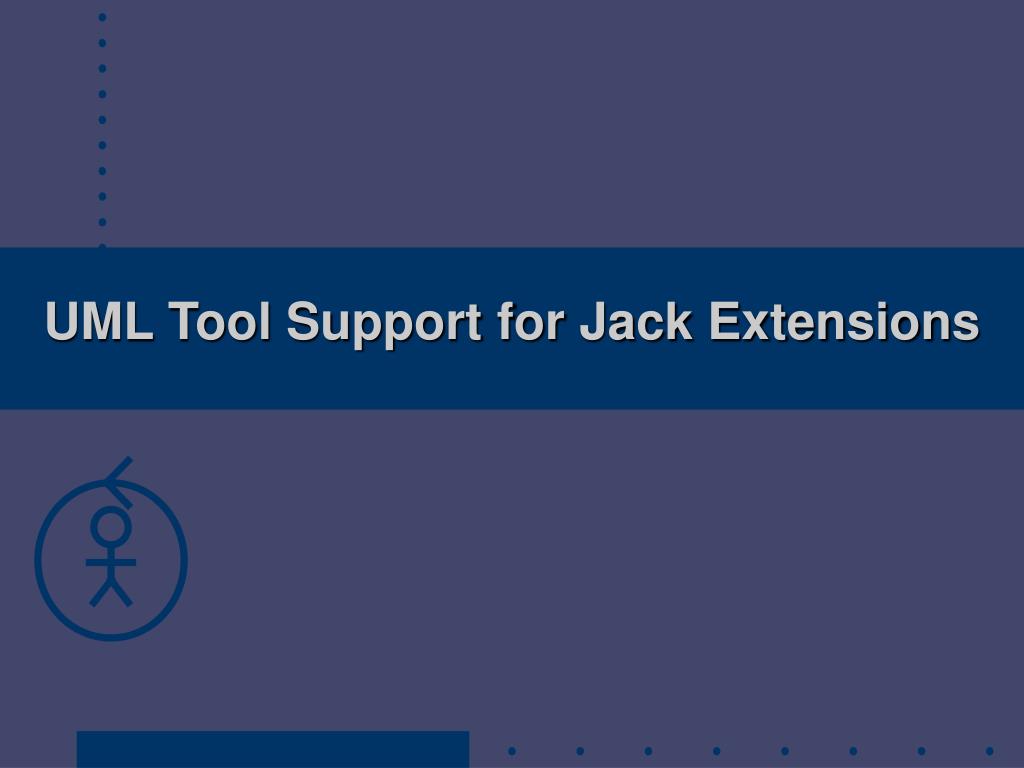 UML Tool Support for Jack Extensions